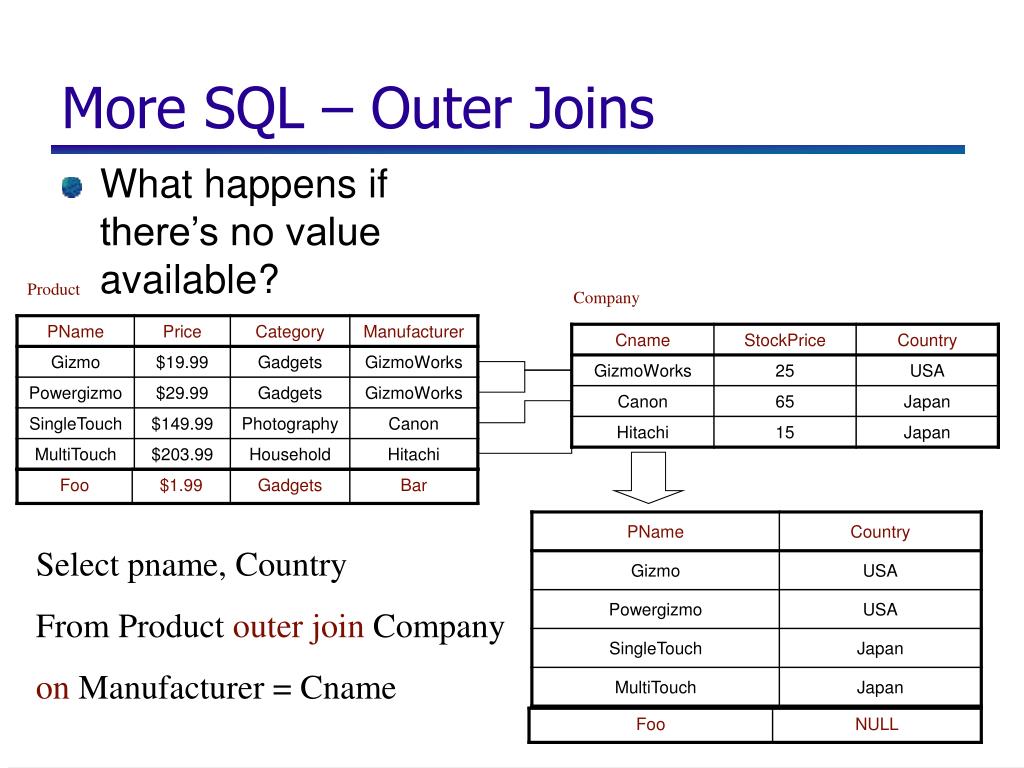 More SQL – Outer Joins

What happens if there's no value available?

Product

| PName | Price | Category | Manufacturer |
|---|---|---|---|
| Gizmo | $19.99 | Gadgets | GizmoWorks |
| Powergizmo | $29.99 | Gadgets | GizmoWorks |
| SingleTouch | $149.99 | Photography | Canon |
| MultiTouch | $203.99 | Household | Hitachi |
| Foo | $1.99 | Gadgets | Bar |

Company

| Cname | StockPrice | Country |
|---|---|---|
| GizmoWorks | 25 | USA |
| Canon | 65 | Japan |
| Hitachi | 15 | Japan |

| PName | Country |
|---|---|
| Gizmo | USA |
| Powergizmo | USA |
| SingleTouch | Japan |
| MultiTouch | Japan |
| Foo | NULL |

Select pname, Country

From Product outer join Company

on Manufacturer = Cname